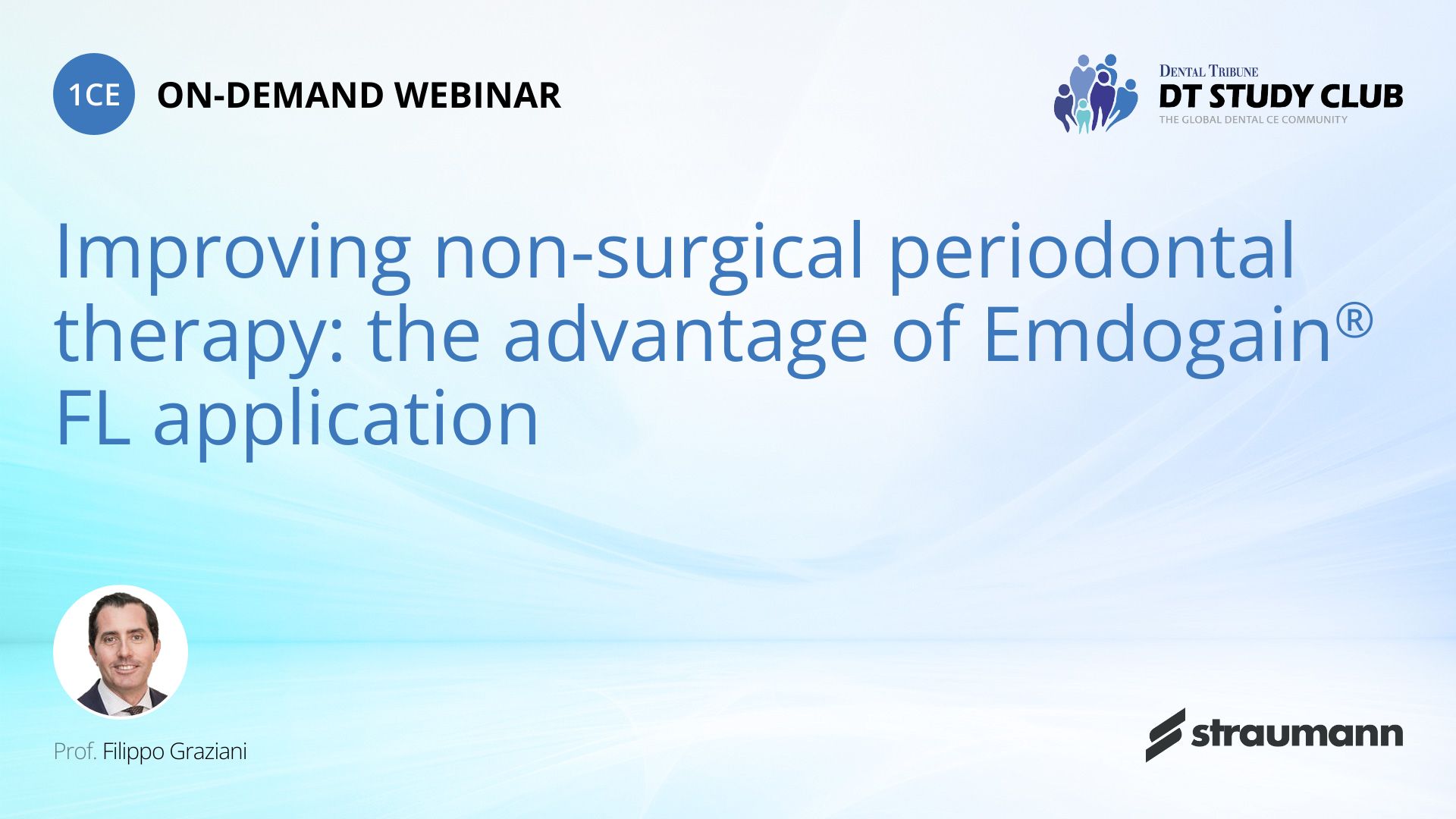 1CE ON-DEMAND WEBINAR

DENTAL TRIBUNE
DT STUDY CLUB
THE GLOBAL DENTAL CE COMMUNITY

Improving non-surgical periodontal therapy: the advantage of Emdogain® FL application

Prof. Filippo Graziani

straumann